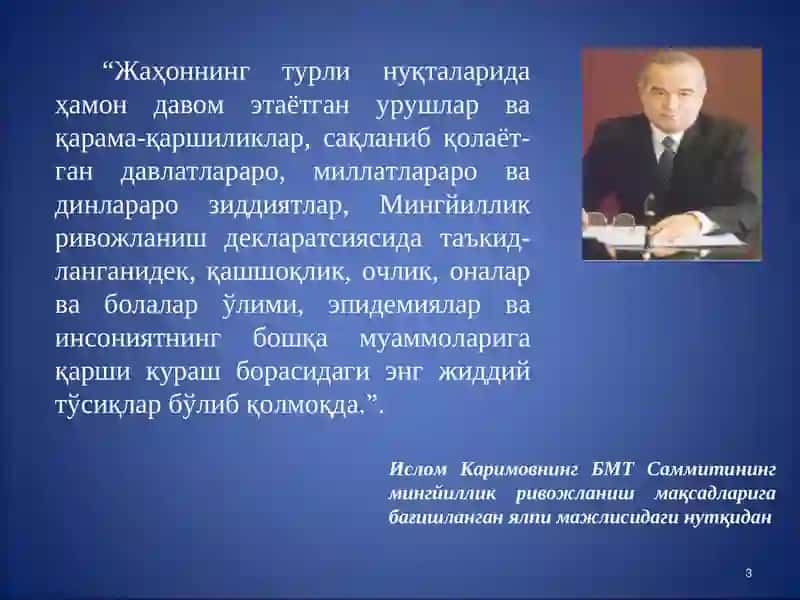 “Жаҳоннинг турли нуқталарида ҳамон давом этаётган урушлар ва қарама-қаршиликлар, сақланиб қолаётган давлатлараро, миллатлараро ва динлараро зиддиятлар, Мингйиллик ривожланиш декларатсиясида таъкидланганидек, қашшоқлик, очлик, оналар ва болалар ўлими, эпидемиялар ва инсониятнинг бошқа муаммоларига қарши кураш борасидаги энг жиддий тўсиқлар бўлиб қолмоқда.”.

Ислом Каримовнинг БМТ Саммитининг мингйиллик ривожланиш мақсадларига бағишланган ялпи мажлисидаги нутқидан

3